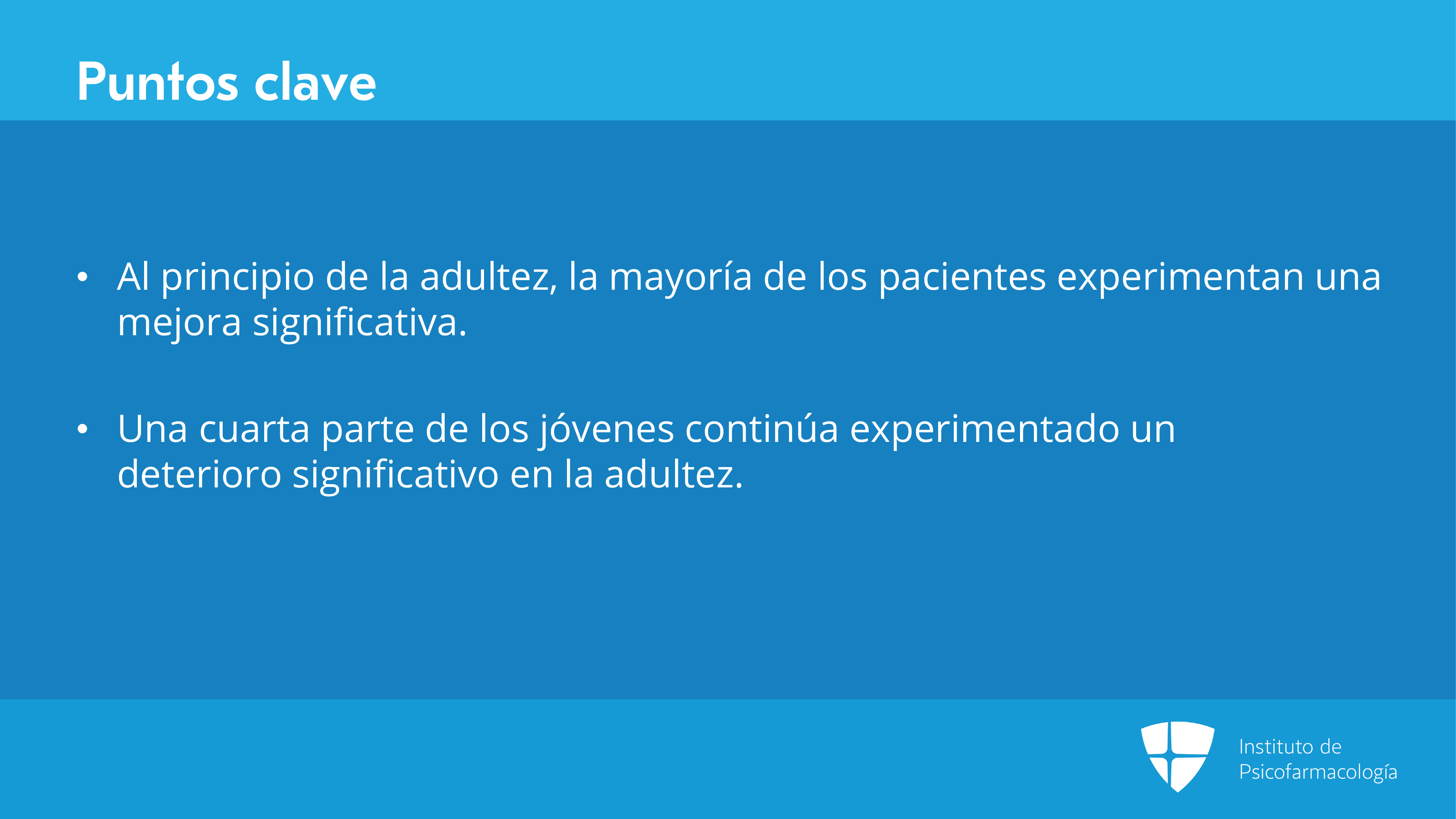 Puntos clave

• Al principio de la adultez, la mayoría de los pacientes experimentan una mejora significativa.

• Una cuarta parte de los jóvenes continúa experimentado un deterioro significativo en la adultez.

Instituto de
Psicofarmacología